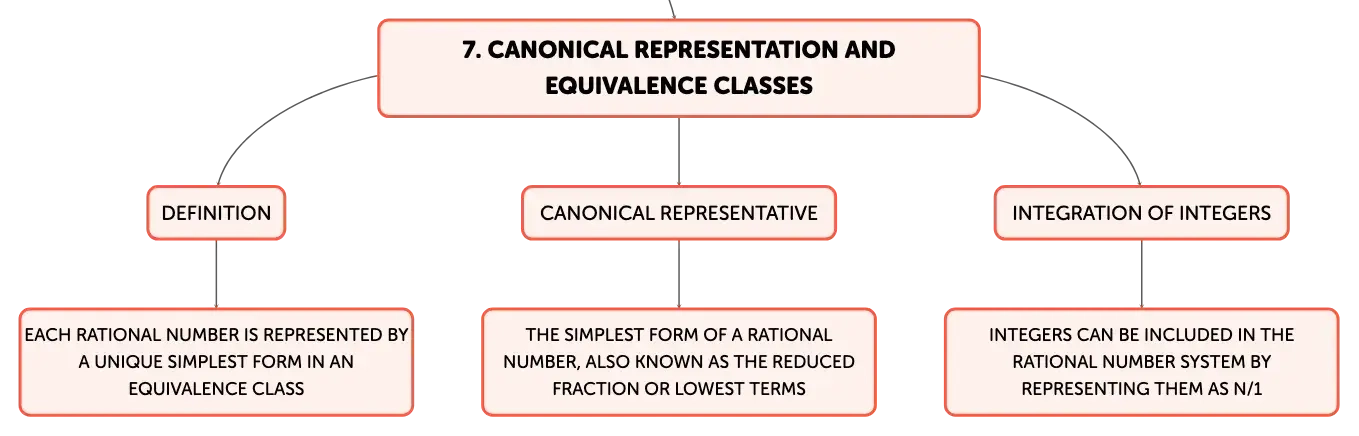 7. CANONICAL REPRESENTATION AND EQUIVALENCE CLASSES

DEFINITION

EACH RATIONAL NUMBER IS REPRESENTED BY A UNIQUE SIMPLEST FORM IN AN EQUIVALENCE CLASS

CANONICAL REPRESENTATIVE

THE SIMPLEST FORM OF A RATIONAL NUMBER, ALSO KNOWN AS THE REDUCED FRACTION OR LOWEST TERMS

INTEGRATION OF INTEGERS

INTEGERS CAN BE INCLUDED IN THE RATIONAL NUMBER SYSTEM BY REPRESENTING THEM AS N/1